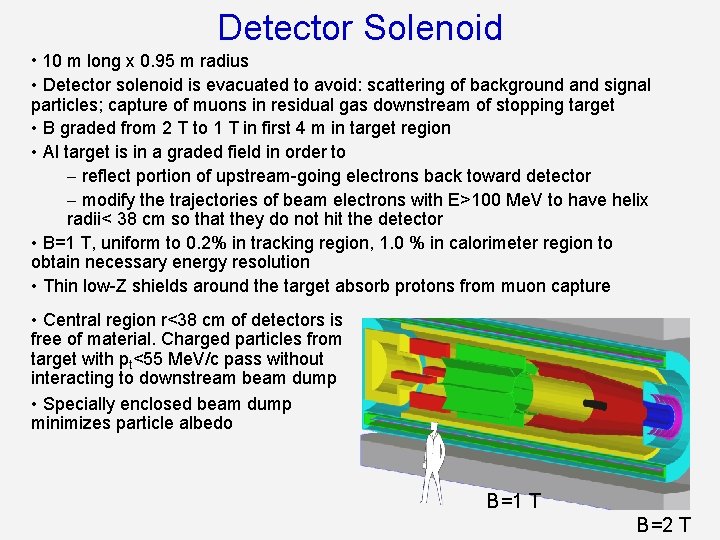 Detector Solenoid

• 10 m long x 0.95 m radius

• Detector solenoid is evacuated to avoid: scattering of background and signal particles; capture of muons in residual gas downstream of stopping target

• B graded from 2 T to 1 T in first 4 m in target region

• Al target is in a graded field in order to

– reflect portion of upstream-going electrons back toward detector

– modify the trajectories of beam electrons with E>100 MeV to have helix radii< 38 cm so that they do not hit the detector

• B=1 T, uniform to 0.2% in tracking region, 1.0 % in calorimeter region to obtain necessary energy resolution

• Thin low-Z shields around the target absorb protons from muon capture

• Central region r<38 cm of detectors is free of material. Charged particles from target with $p_t$<55 MeV/c pass without interacting to downstream beam dump

• Specially enclosed beam dump minimizes particle albedo

B=1 T

B=2 T